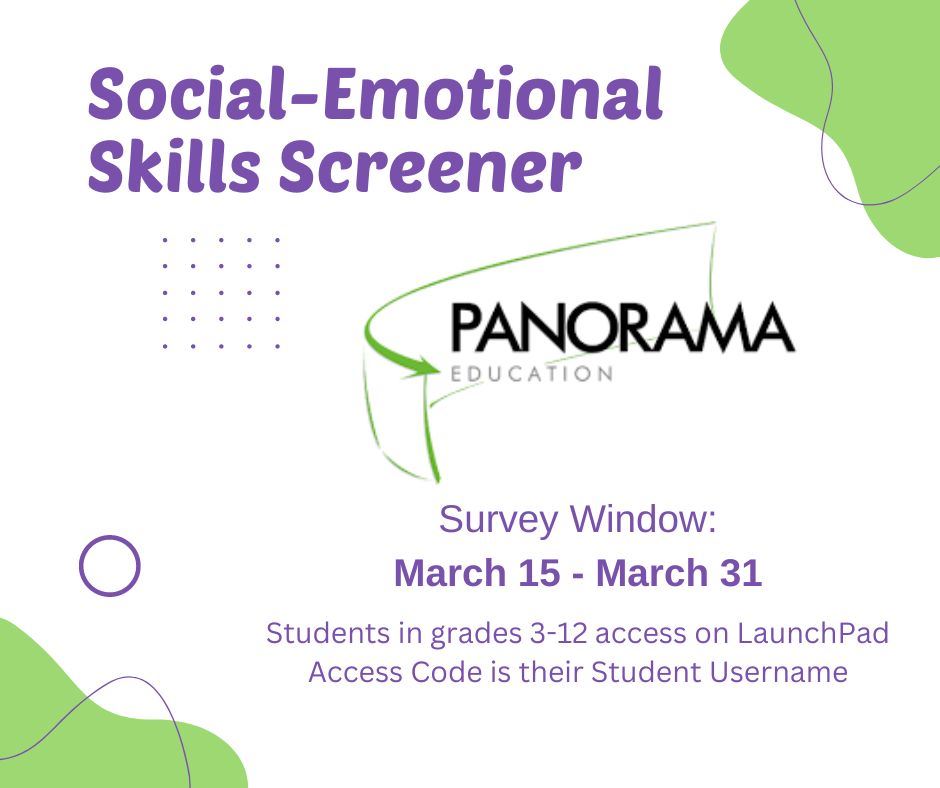 Social-Emotional Skills Screener

PANORAMA
EDUCATION

Survey Window:
March 15 - March 31

Students in grades 3-12 access on LaunchPad
Access Code is their Student Username